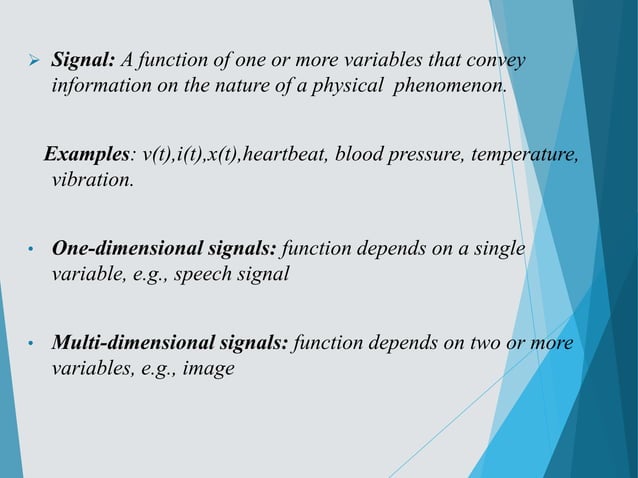 ➢ Signal: A function of one or more variables that convey information on the nature of a physical phenomenon.

Examples: v(t),i(t),x(t),heartbeat, blood pressure, temperature, vibration.

• One-dimensional signals: function depends on a single variable, e.g., speech signal

• Multi-dimensional signals: function depends on two or more variables, e.g., image